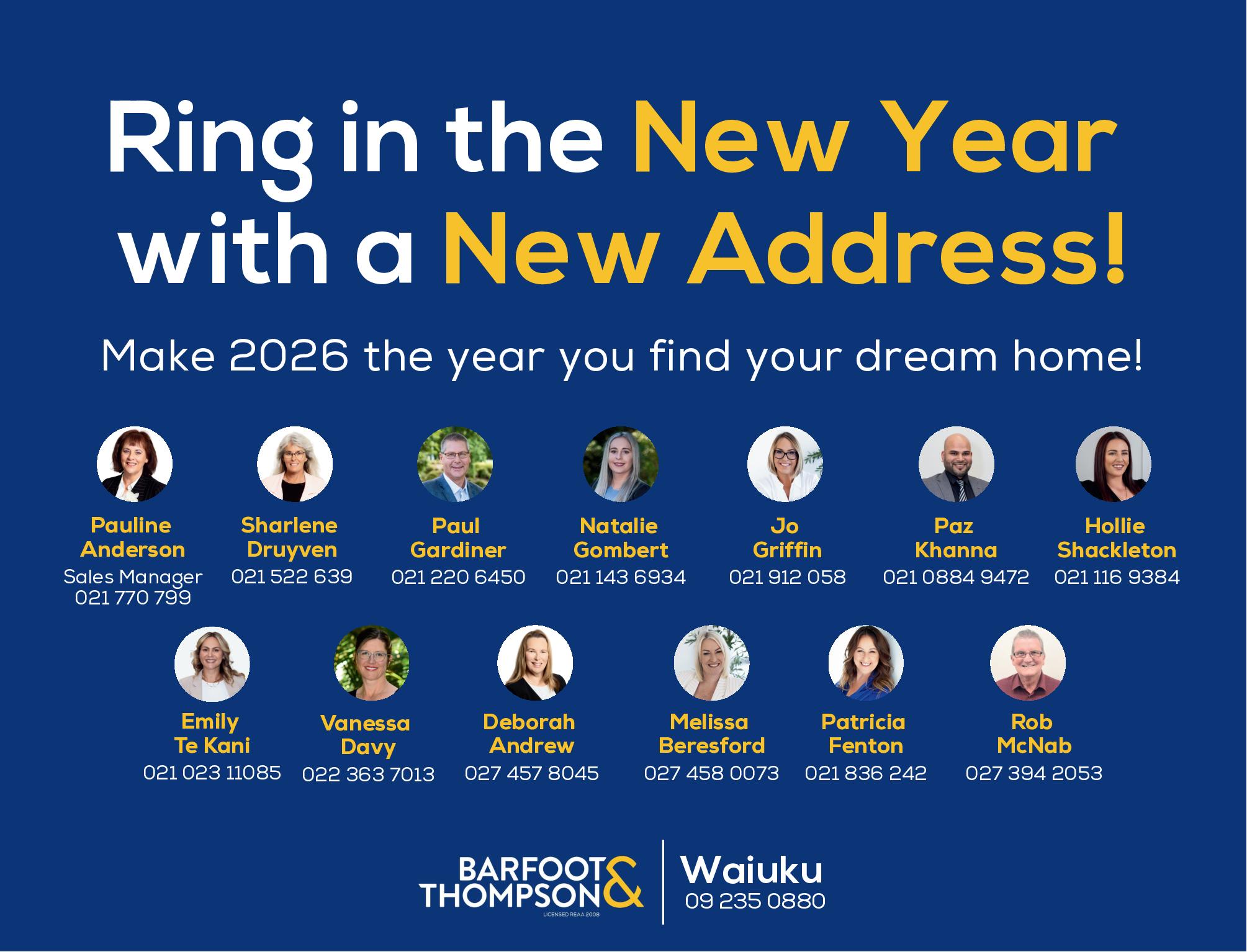 Ring in the New Year with a New Address!

Make 2026 the year you find your dream home!

Pauline Anderson
Sales Manager
021 770 799

Sharlene Druyven
021 522 639

Paul Gardiner
021 220 6450

Natalie Gombert
021 143 6934

Jo Griffin
021 912 058

Paz Khanna
021 0884 9472

Hollie Shackleton
021 116 9384

Emily Te Kani
021 023 11085

Vanessa Davy
022 363 7013

Deborah Andrew
027 457 8045

Melissa Beresford
027 458 0073

Patricia Fenton
021 836 242

Rob McNab
027 394 2053

BARFOOT & THOMPSON
LICENSED REAA 2008

Waiuku
09 235 0880